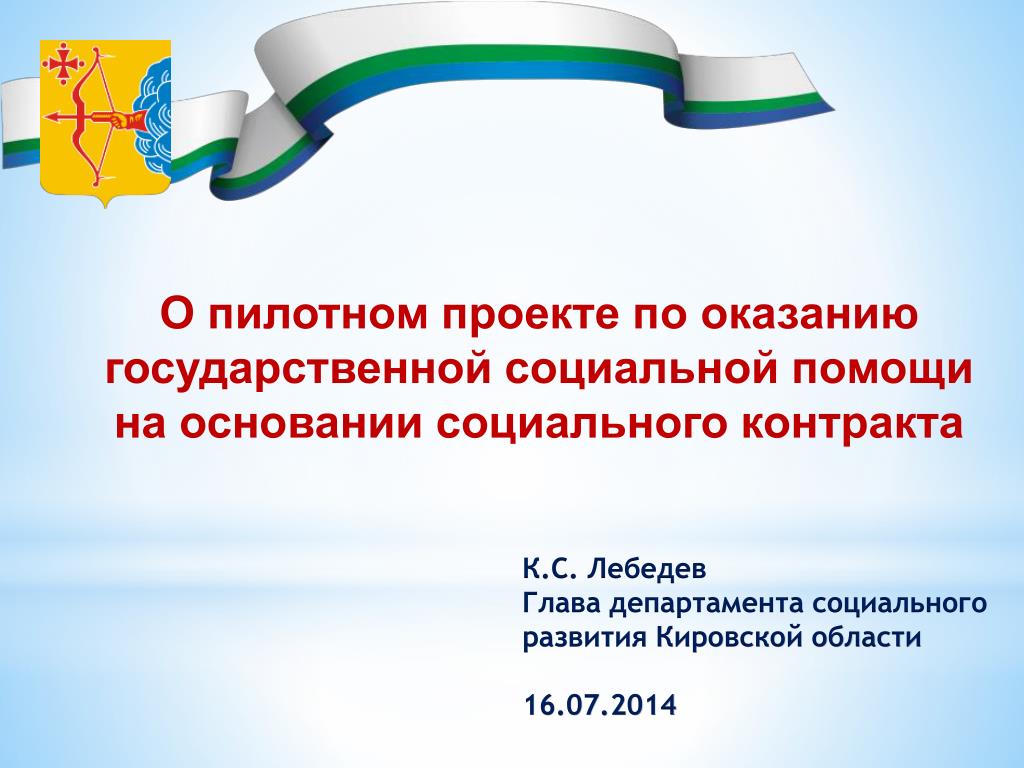 О пилотном проекте по оказанию государственной социальной помощи на основании социального контракта

К.С. Лебедев
Глава департамента социального развития Кировской области

16.07.2014